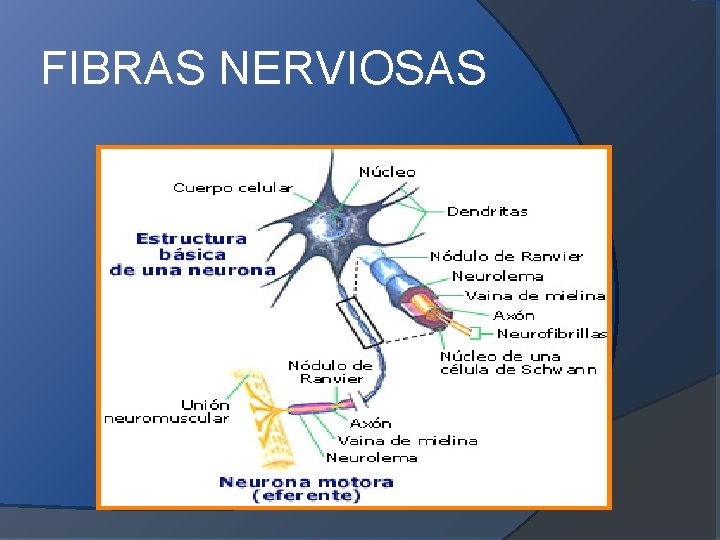 FIBRAS NERVIOSAS

Núcleo

Cuerpo celular

Dendritas

Estructura básica de una neurona

Nódulo de Ranvier

Neurolema

Vaina de mielina

Axón

Neurofibrillas

Núcleo de una célula de Schwann

Nódulo de Ranvier

Unión neuromuscular

Axón

Vaina de mielina

Neurolema

Neurona motora (eferente)